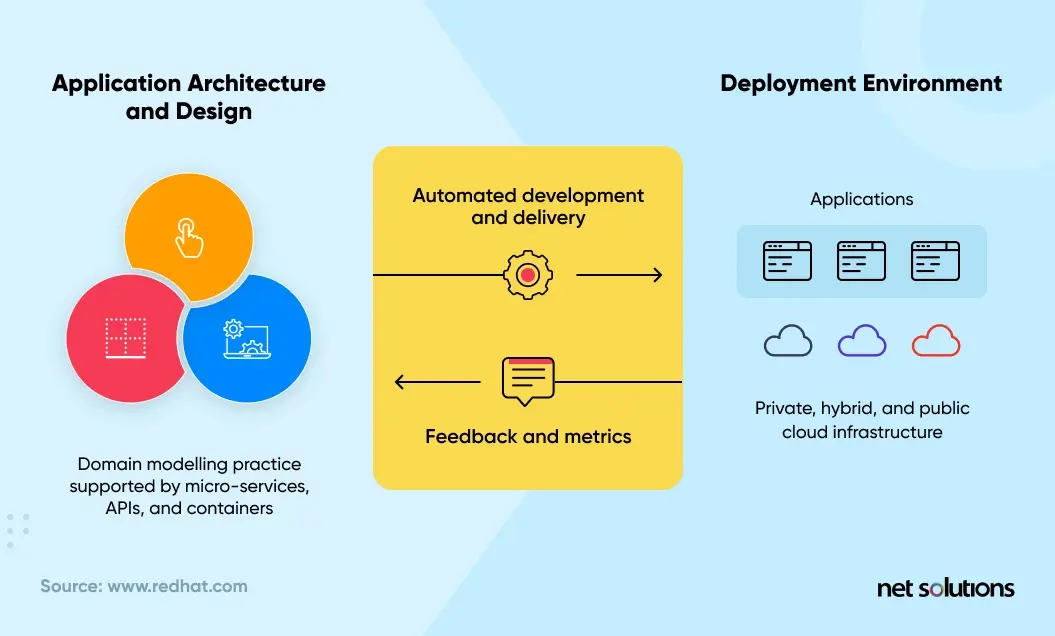 Application Architecture and Design

Domain modelling practice supported by micro-services, APIs, and containers

Automated development and delivery

Feedback and metrics

Deployment Environment

Applications

Private, hybrid, and public cloud infrastructure

Source: www.redhat.com

net solutions